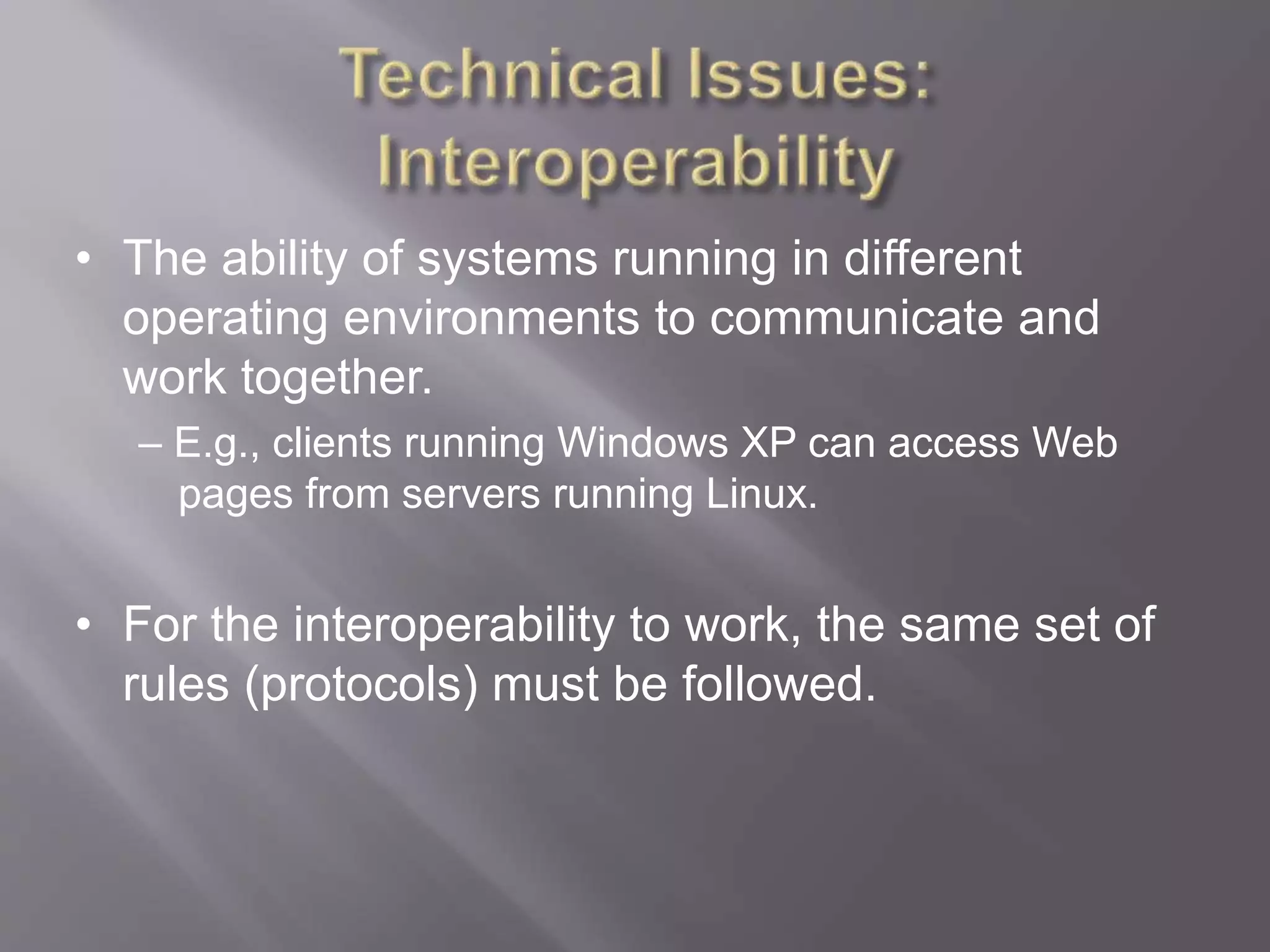 Technical Issues: Interoperability

• The ability of systems running in different operating environments to communicate and work together.

– E.g., clients running Windows XP can access Web pages from servers running Linux.

• For the interoperability to work, the same set of rules (protocols) must be followed.